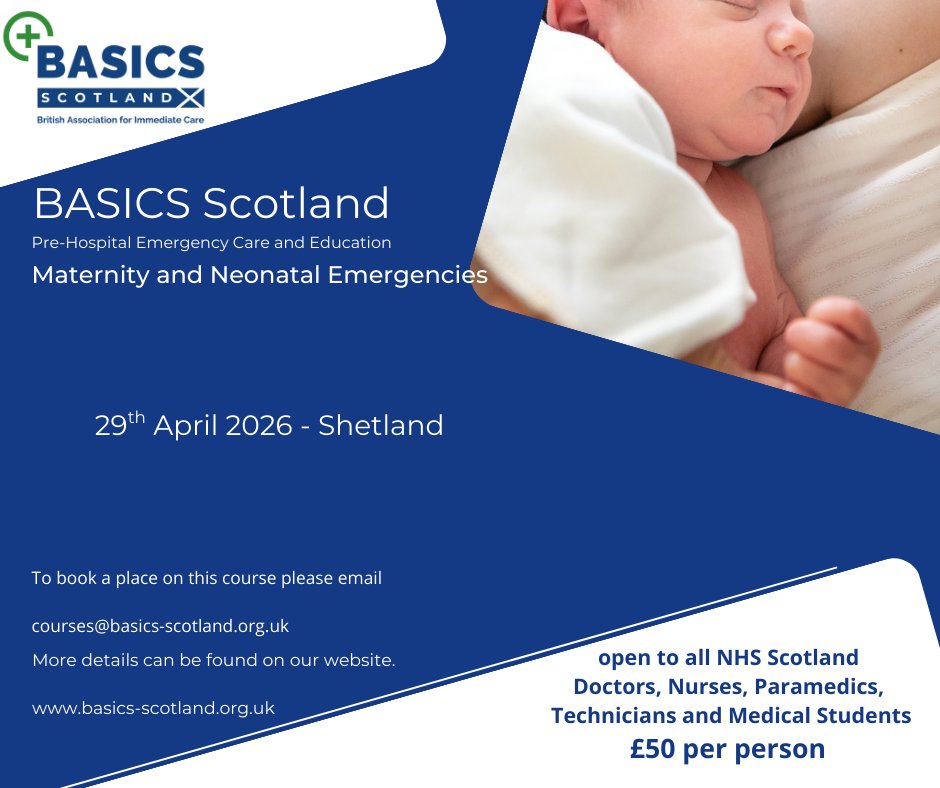 BASICS
SCOTLAND
British Association for Immediate Care

BASICS Scotland
Pre-Hospital Emergency Care and Education
Maternity and Neonatal Emergencies

29$^{th}$ April 2026 - Shetland

To book a place on this course please email

courses@basics-scotland.org.uk
More details can be found on our website.

www.basics-scotland.org.uk

open to all NHS Scotland
Doctors, Nurses, Paramedics,
Technicians and Medical Students
£50 per person